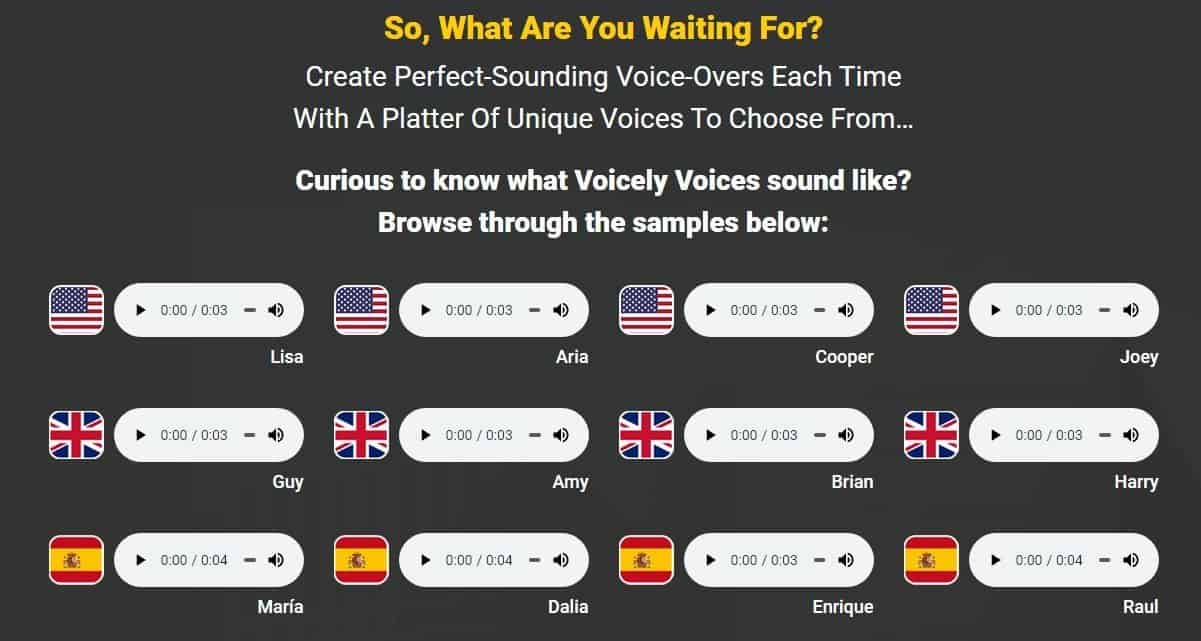 So, What Are You Waiting For?

Create Perfect-Sounding Voice-Overs Each Time With A Platter Of Unique Voices To Choose From…

Curious to know what Voicely Voices sound like? Browse through the samples below:

0:00 / 0:03
Lisa

0:00 / 0:03
Aria

0:00 / 0:03
Cooper

0:00 / 0:03
Joey

0:00 / 0:03
Guy

0:00 / 0:03
Amy

0:00 / 0:03
Brian

0:00 / 0:03
Harry

0:00 / 0:04
María

0:00 / 0:04
Dalia

0:00 / 0:03
Enrique

0:00 / 0:04
Raul